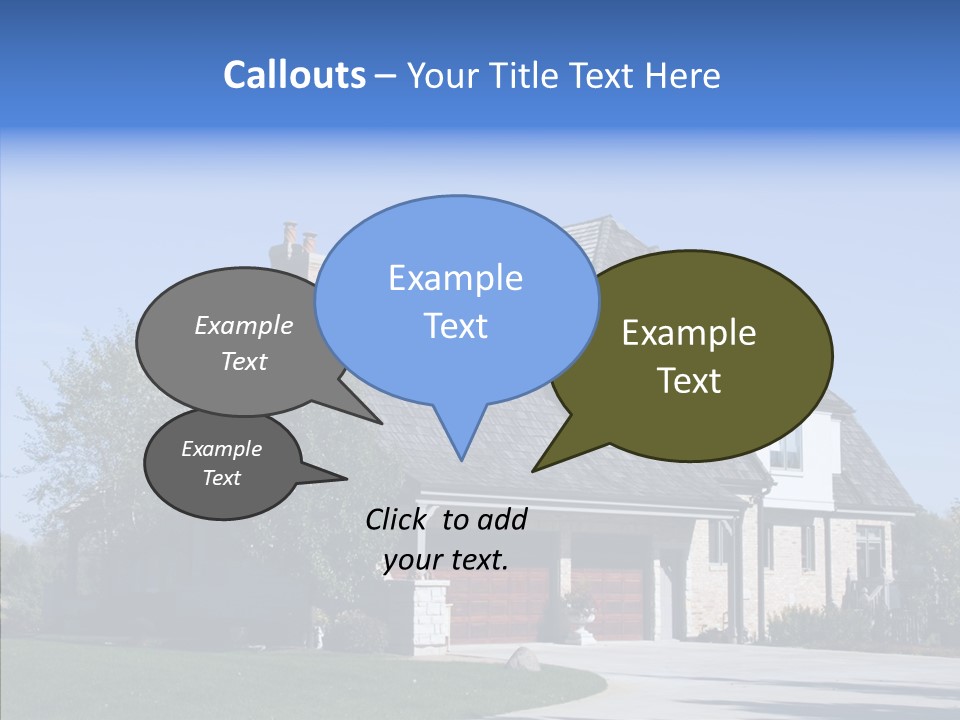 Callouts – Your Title Text Here

Example Text

Example Text

Example Text

Example Text

Click to add your text.